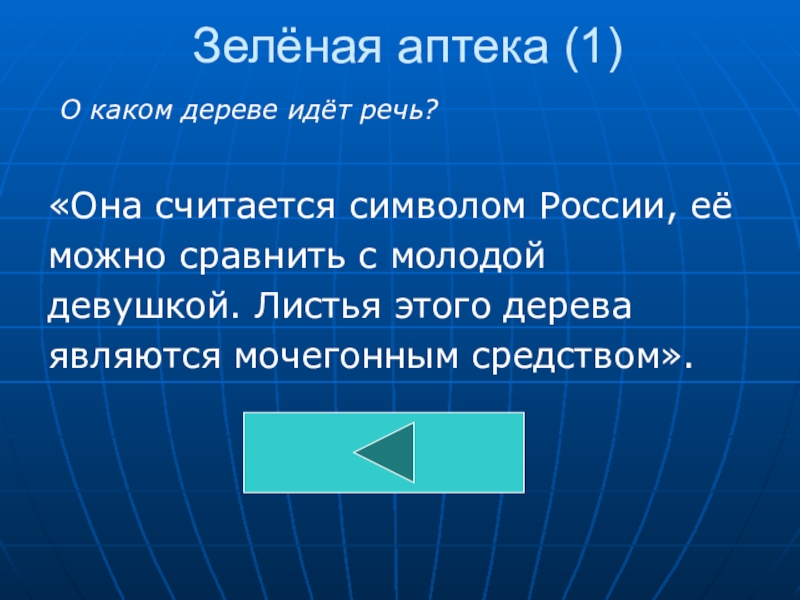 Зелёная аптека (1)

О каком дереве идёт речь?

«Она считается символом России, её можно сравнить с молодой девушкой. Листья этого дерева являются мочегонным средством».